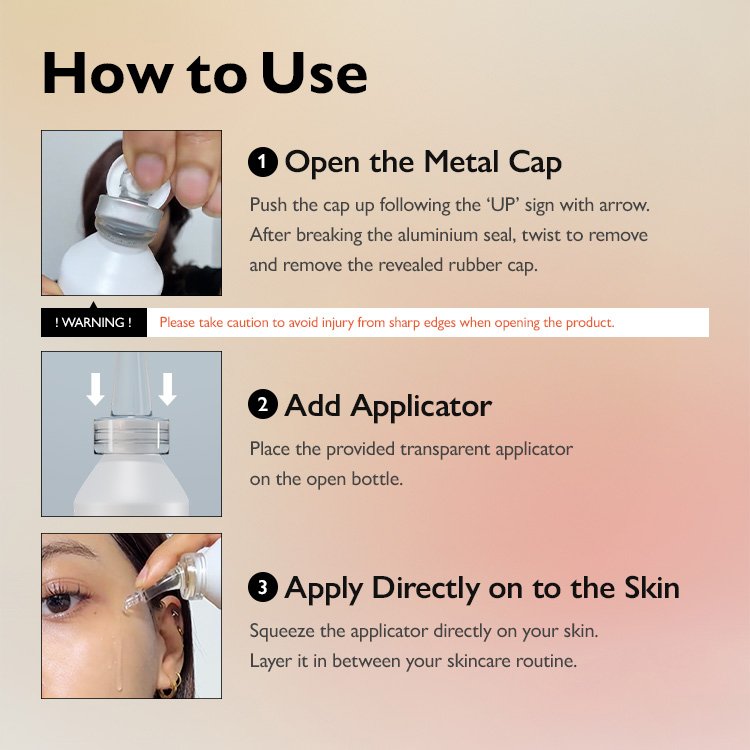 How to Use

1 Open the Metal Cap

Push the cap up following the 'UP' sign with arrow. After breaking the aluminium seal, twist to remove and remove the revealed rubber cap.

! WARNING ! Please take caution to avoid injury from sharp edges when opening the product.

2 Add Applicator

Place the provided transparent applicator on the open bottle.

3 Apply Directly on to the Skin

Squeeze the applicator directly on your skin. Layer it in between your skincare routine.